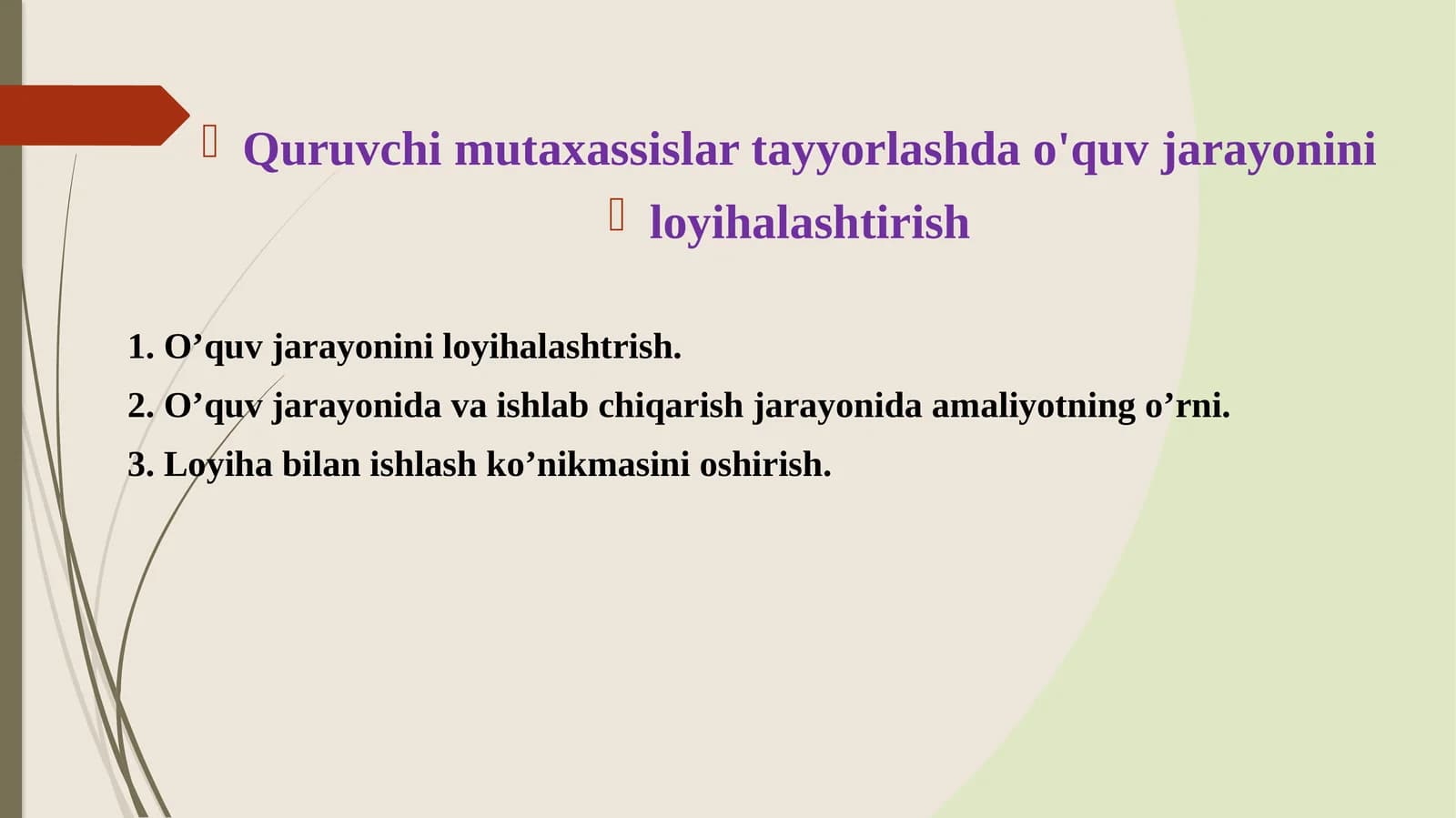 Quruvchi mutaxassislar tayyorlashda o'quv jarayonini loyihalashtirish

1. O’quv jarayonini loyihalashtrish.

2. O’quv jarayonida va ishlab chiqarish jarayonida amaliyotning o’rni.

3. Loyiha bilan ishlash ko’nikmasini oshirish.